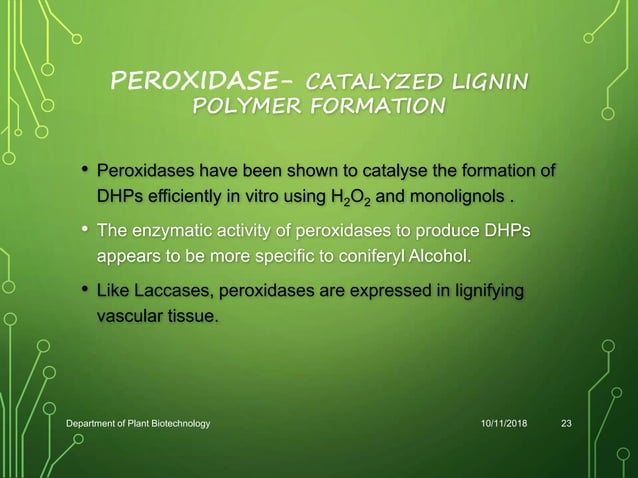 PEROXIDASE- CATALYZED LIGNIN POLYMER FORMATION

• Peroxidases have been shown to catalyse the formation of DHPs efficiently in vitro using $H_2O_2$ and monolignols .

• The enzymatic activity of peroxidases to produce DHPs appears to be more specific to coniferyl Alcohol.

• Like Laccases, peroxidases are expressed in lignifying vascular tissue.

Department of Plant Biotechnology

10/11/2018

23